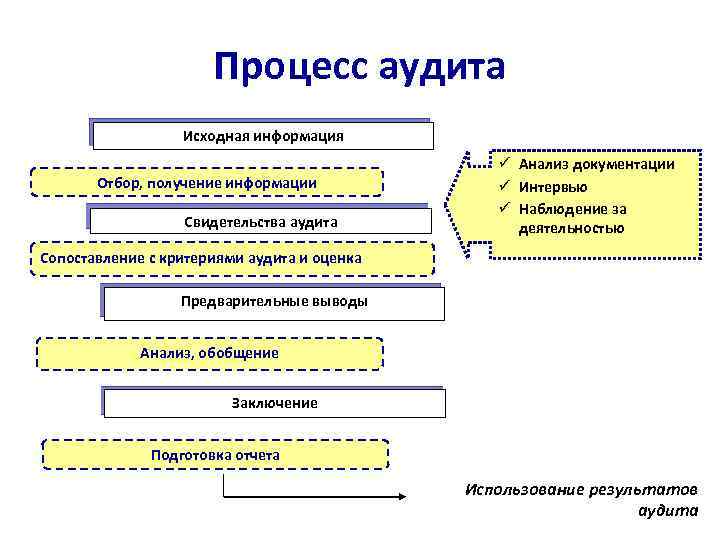 Процесс аудита

Исходная информация

Отбор, получение информации

Свидетельства аудита

Сопоставление с критериями аудита и оценка

Предварительные выводы

Анализ, обобщение

Заключение

Подготовка отчета

✓ Анализ документации
✓ Интервью
✓ Наблюдение за деятельностью

Использование результатов аудита